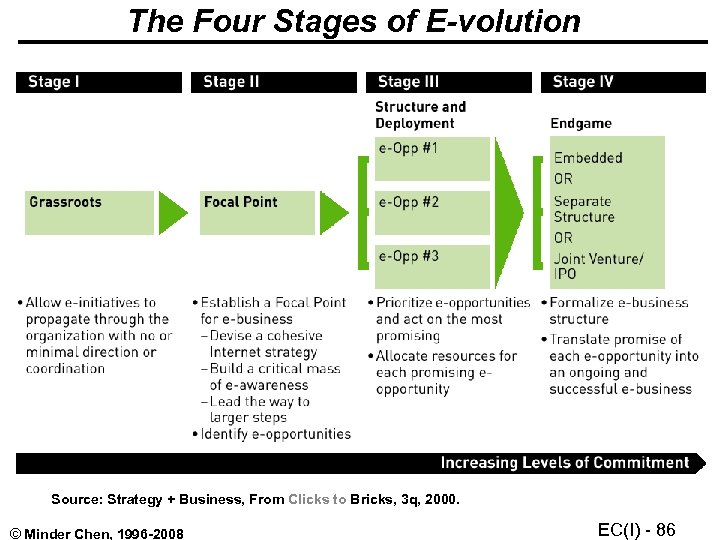 The Four Stages of E-volution

Stage I

Grassroots

• Allow e-initiatives to propagate through the organization with no or minimal direction or coordination

Stage II

Focal Point

• Establish a Focal Point for e-business
– Devise a cohesive Internet strategy
– Build a critical mass of e-awareness
– Lead the way to larger steps
• Identify e-opportunities

Stage III

Structure and Deployment

e-Opp #1

e-Opp #2

e-Opp #3

• Prioritize e-opportunities and act on the most promising
• Allocate resources for each promising e-opportunity

Stage IV

Endgame

Embedded
OR
Separate Structure
OR
Joint Venture/ IPO

• Formalize e-business structure
• Translate promise of each e-opportunity into an ongoing and successful e-business

Increasing Levels of Commitment

Source: Strategy + Business, From Clicks to Bricks, 3q, 2000.

© Minder Chen, 1996-2008

EC(I) - 86